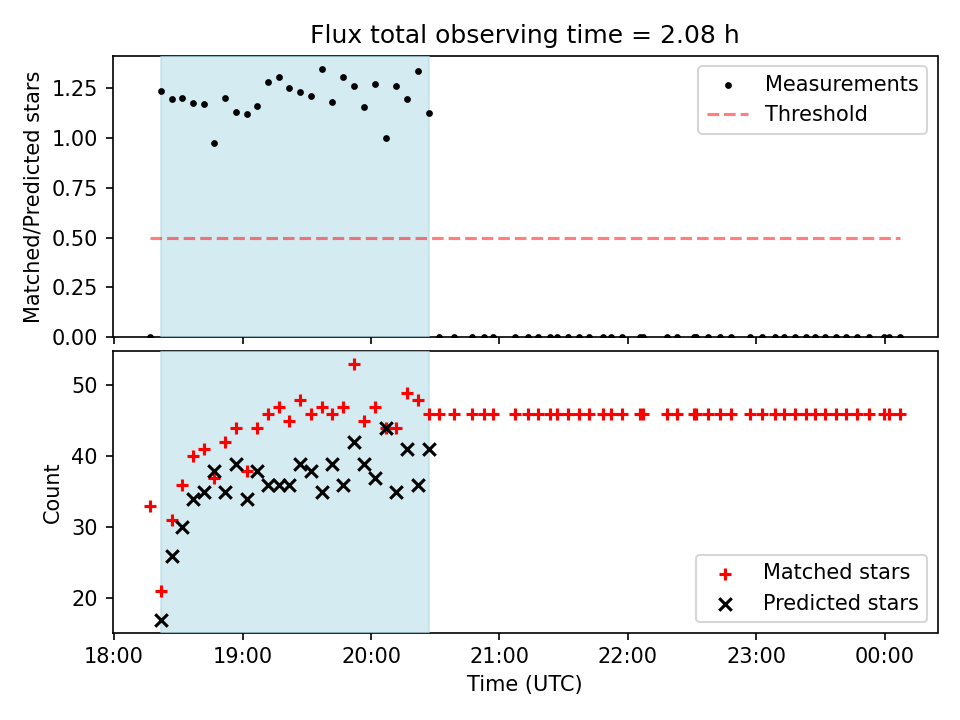 Flux total observing time = 2.08 h

Matched/Predicted stars

1.25
1.00
0.75
0.50
0.25
0.00

Measurements
Threshold

Count

50
40
30
20

Matched stars
Predicted stars

18:00
19:00
20:00
21:00
22:00
23:00
00:00

Time (UTC)